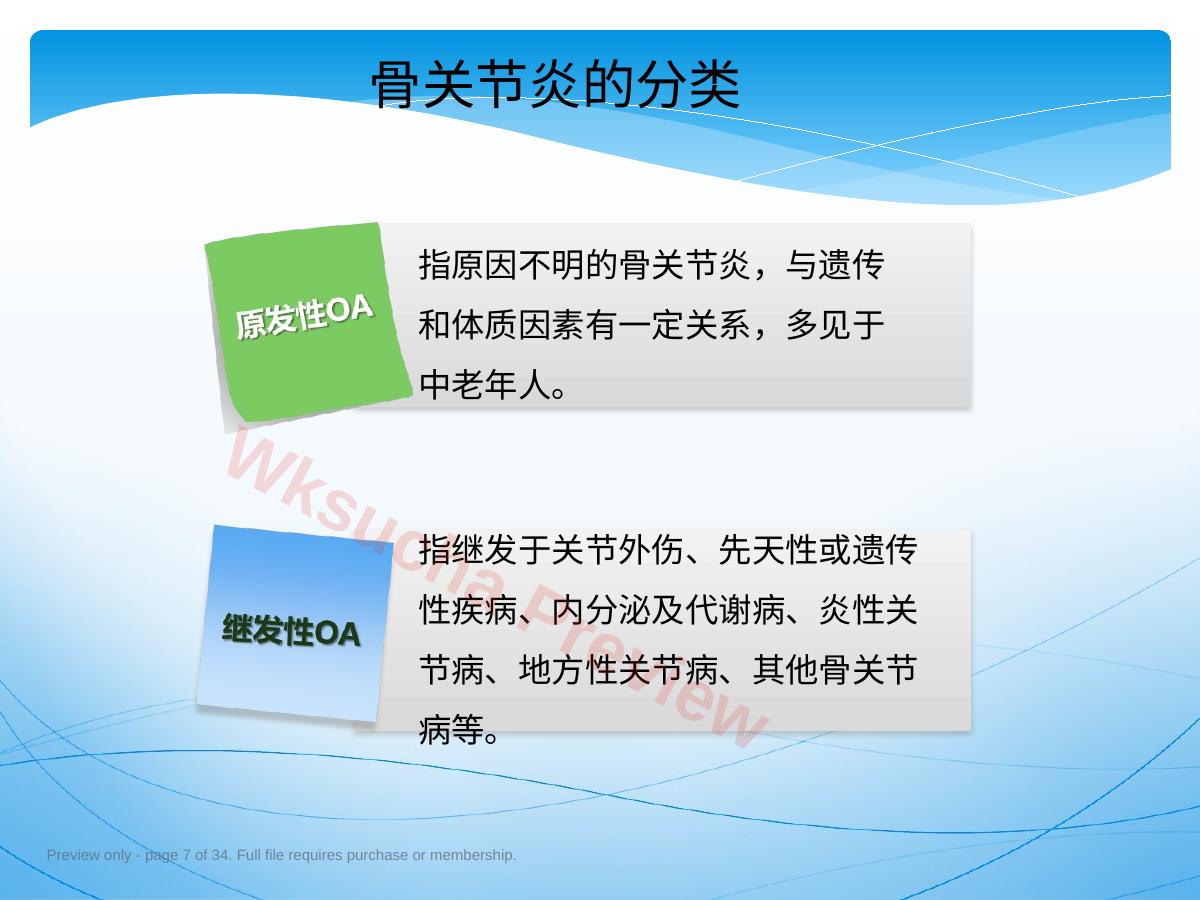 骨关节炎的分类

原发性OA

指原因不明的骨关节炎，与遗传和体质因素有一定关系，多见于中老年人。

继发性OA

指继发于关节外伤、先天性或遗传性疾病、内分泌及代谢病、炎性关节病、地方性关节病、其他骨关节病等。

Wksucha Preview

Preview only - page 7 of 34. Full file requires purchase or membership.